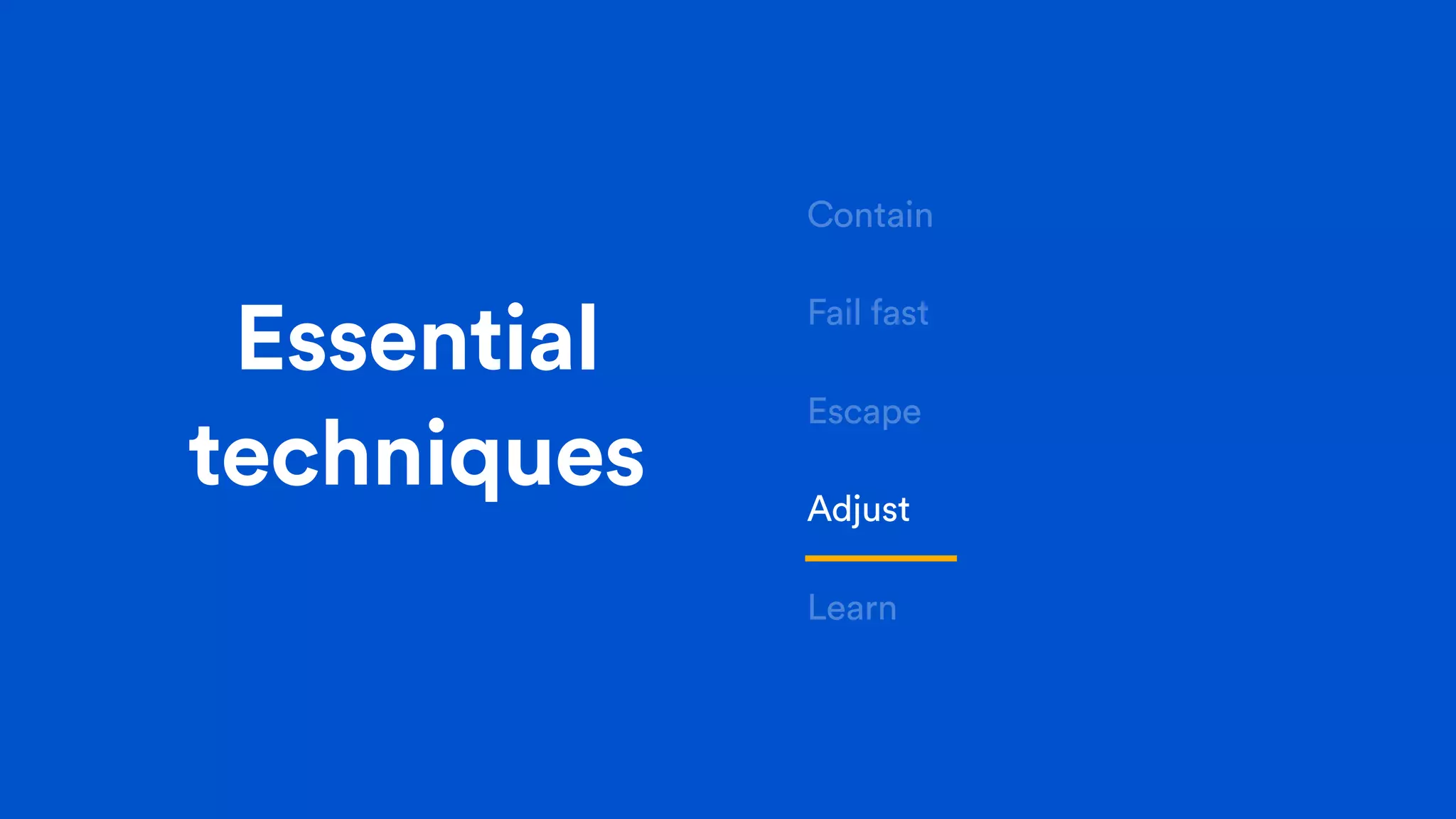 Essential techniques

Contain

Fail fast

Escape

Adjust

Learn